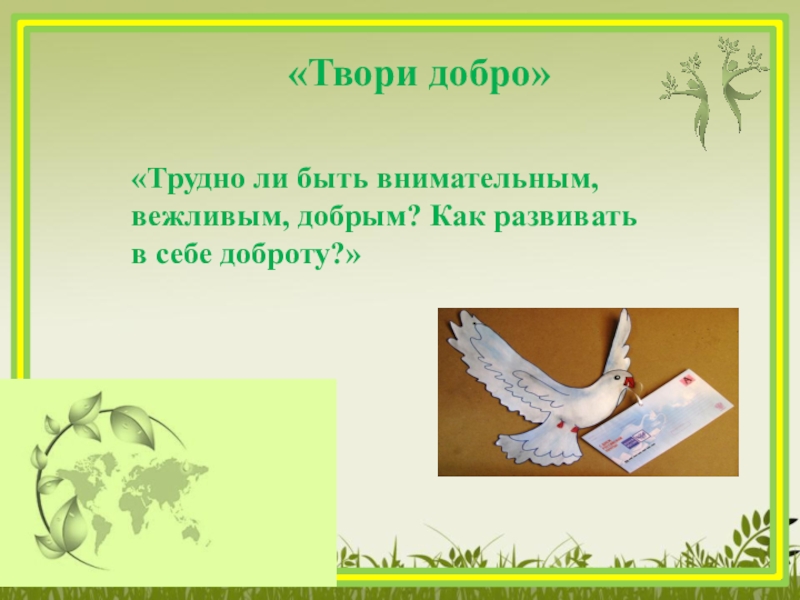 «Твори добро»

«Трудно ли быть внимательным, вежливым, добрым? Как развивать в себе доброту?»